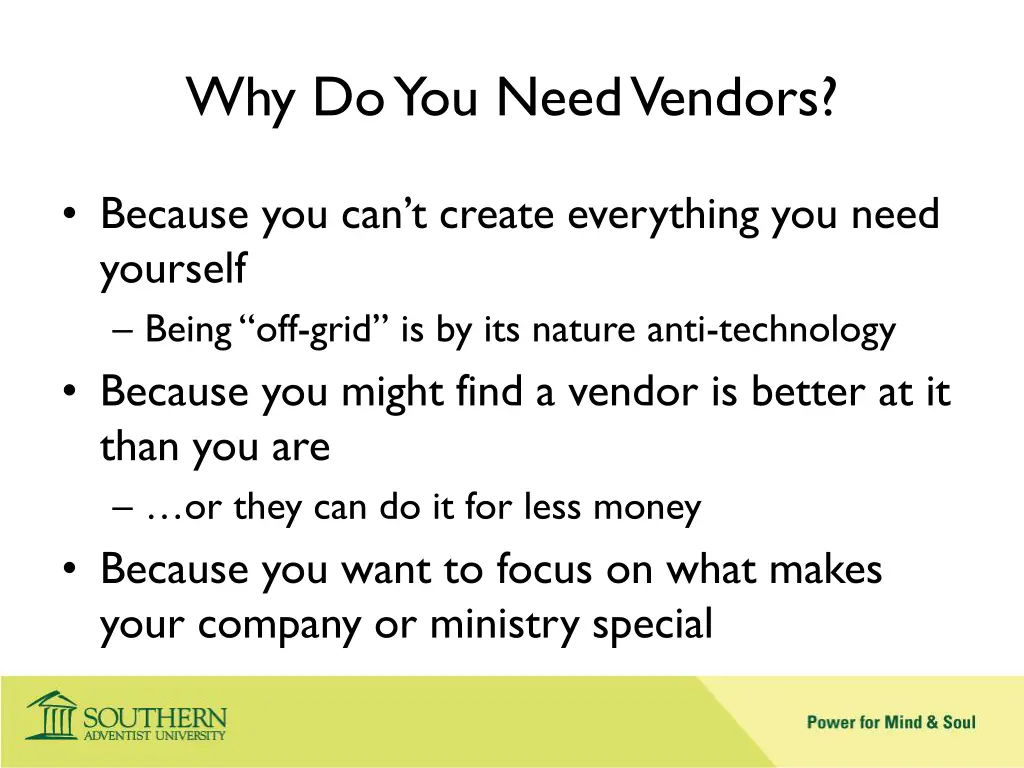 Why Do You Need Vendors?

• Because you can’t create everything you need yourself
– Being “off-grid” is by its nature anti-technology
• Because you might find a vendor is better at it than you are
– …or they can do it for less money
• Because you want to focus on what makes your company or ministry special

SOUTHERN
ADVENTIST UNIVERSITY

Power for Mind & Soul